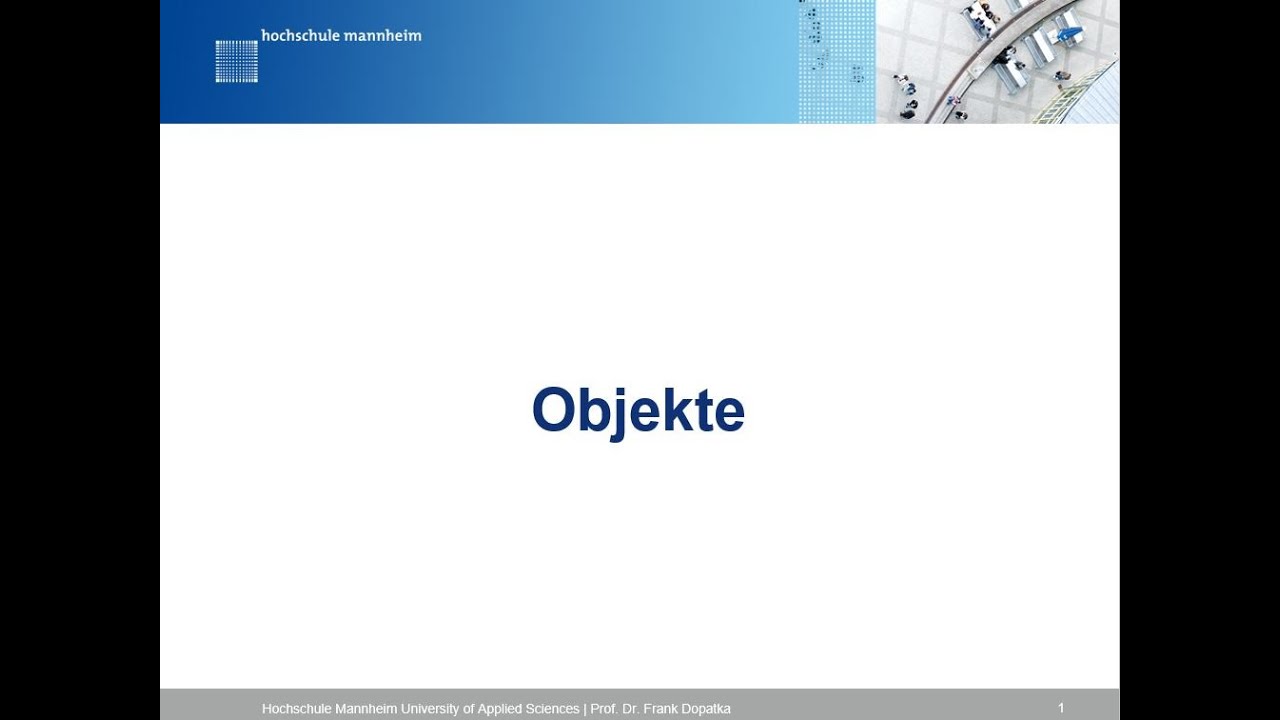 hochschule mannheim

Objekte

Hochschule Mannheim University of Applied Sciences | Prof. Dr. Frank Dopatka

1